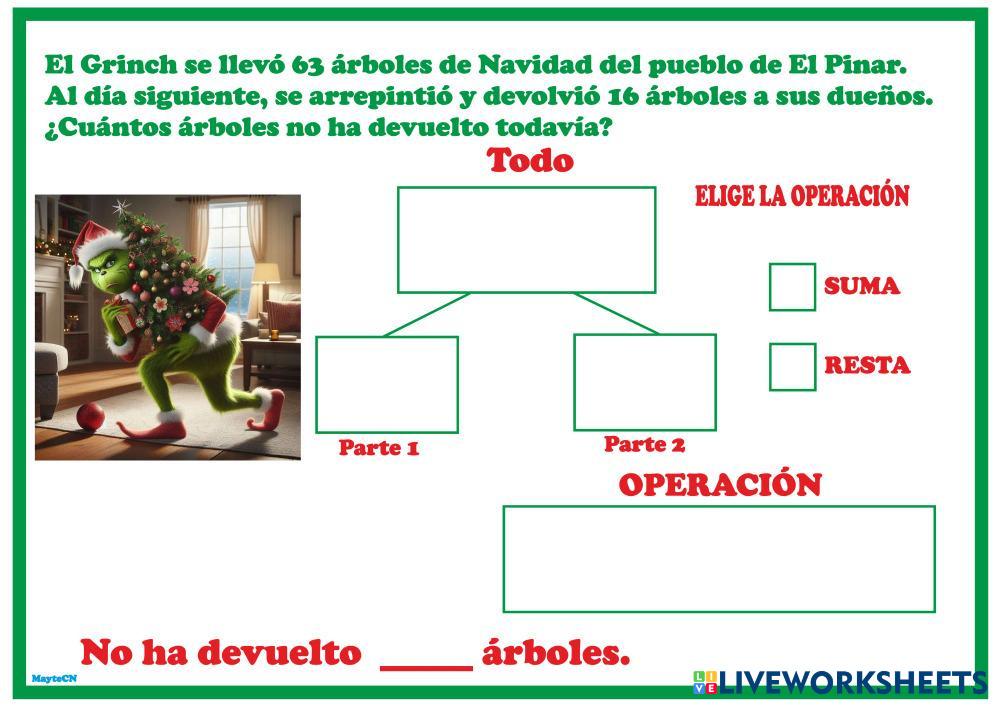 El Grinch se llevó 63 árboles de Navidad del pueblo de El Pinar. Al día siguiente, se arrepintió y devolvió 16 árboles a sus dueños. ¿Cuántos árboles no ha devuelto todavía?

Todo

ELIGE LA OPERACIÓN

SUMA

RESTA

Parte 1

Parte 2

OPERACIÓN

No ha devuelto _____ árboles.

MayteCN

LIVEWORKSHEETS